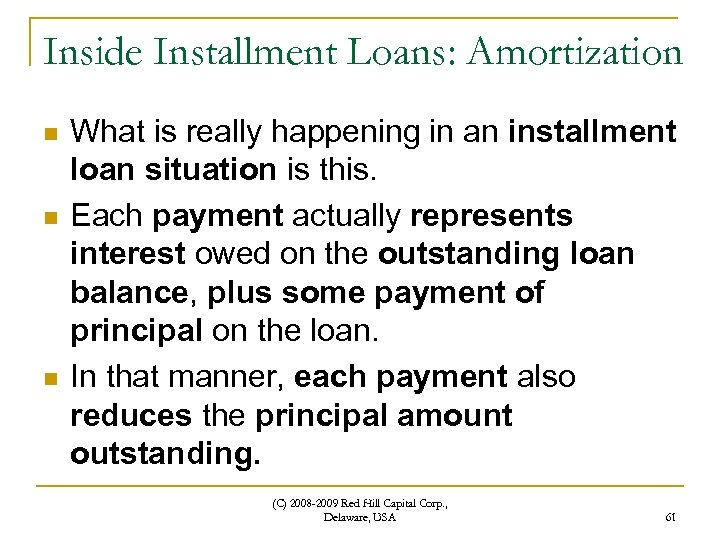 Inside Installment Loans: Amortization

What is really happening in an installment loan situation is this.

Each payment actually represents interest owed on the outstanding loan balance, plus some payment of principal on the loan.

In that manner, each payment also reduces the principal amount outstanding.

(C) 2008-2009 Red Hill Capital Corp., Delaware, USA

61